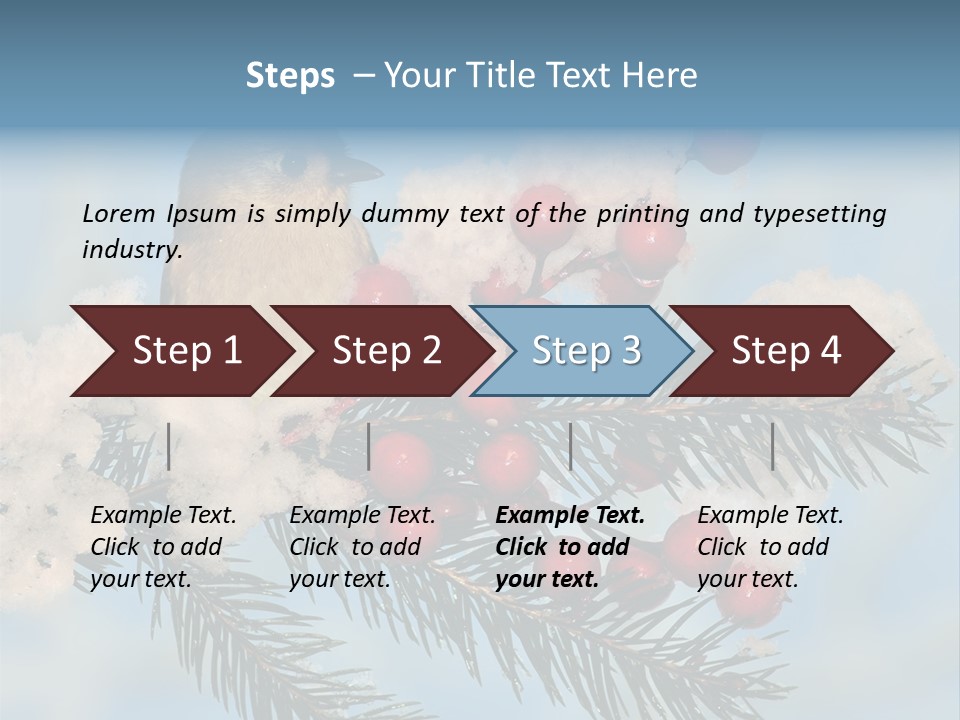 Steps – Your Title Text Here

Lorem Ipsum is simply dummy text of the printing and typesetting industry.

Step 1

Step 2

Step 3

Step 4

Example Text. Click to add your text.

Example Text. Click to add your text.

Example Text. Click to add your text.

Example Text. Click to add your text.